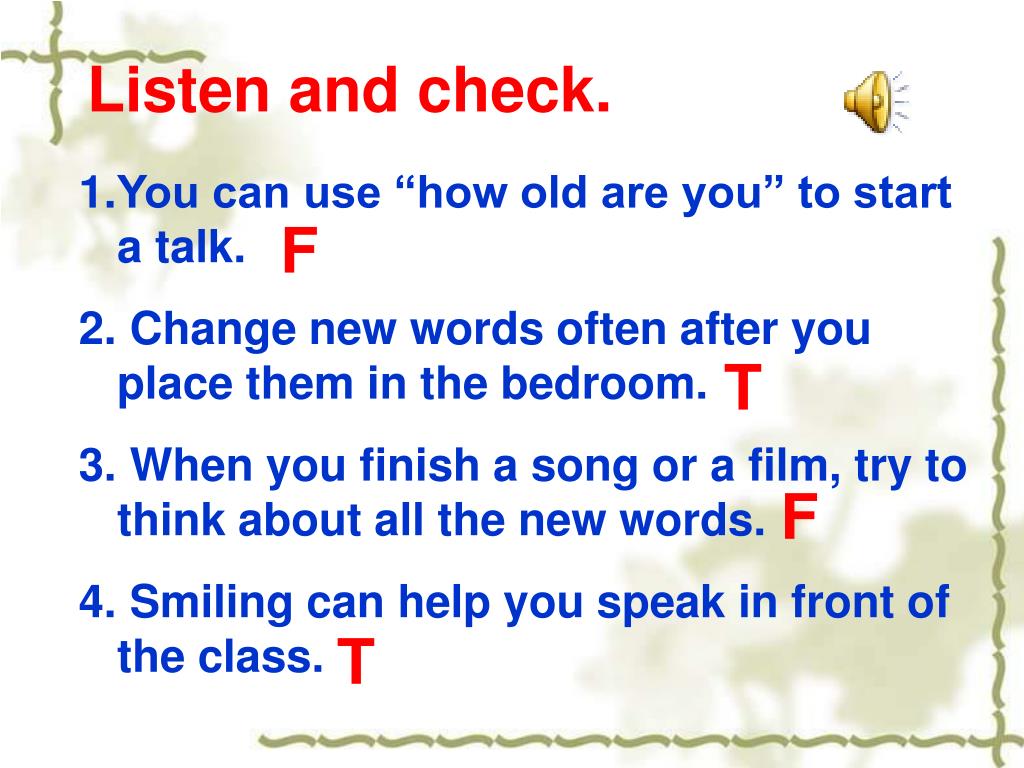 Listen and check.

1.You can use “how old are you” to start a talk. F

2. Change new words often after you place them in the bedroom. T

3. When you finish a song or a film, try to think about all the new words. F

4. Smiling can help you speak in front of the class. T